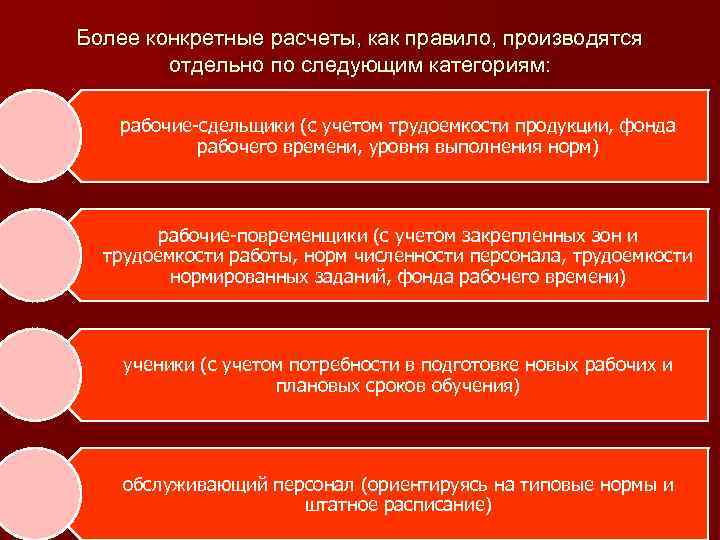 Более конкретные расчеты, как правило, производятся отдельно по следующим категориям:

рабочие-сдельщики (с учетом трудоемкости продукции, фонда рабочего времени, уровня выполнения норм)

рабочие-повременщики (с учетом закрепленных зон и трудоемкости работы, норм численности персонала, трудоемкости нормированных заданий, фонда рабочего времени)

ученики (с учетом потребности в подготовке новых рабочих и плановых сроков обучения)

обслуживающий персонал (ориентируясь на типовые нормы и штатное расписание)